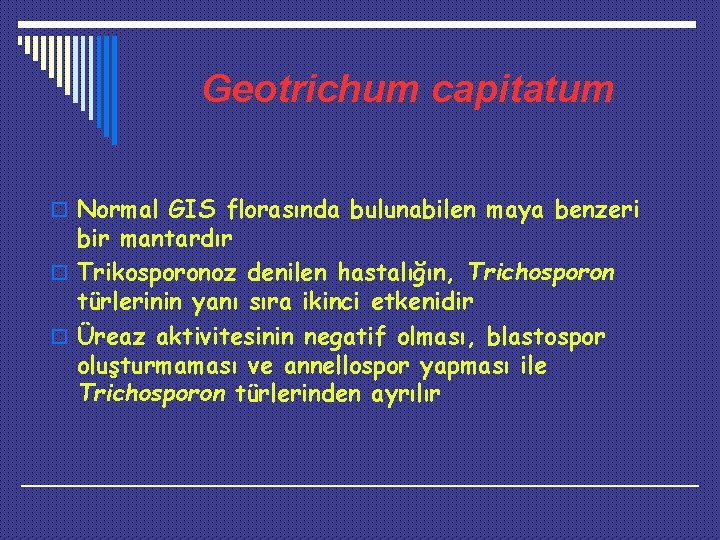 Geotrichum capitatum

Normal GIS florasında bulunabilen maya benzeri bir mantardır

Trikosporonoz denilen hastalığın, Trichosporon türlerinin yanı sıra ikinci etkenidir

Üreaz aktivitesinin negatif olması, blastospor oluşturmaması ve annellospor yapması ile Trichosporon türlerinden ayrılır